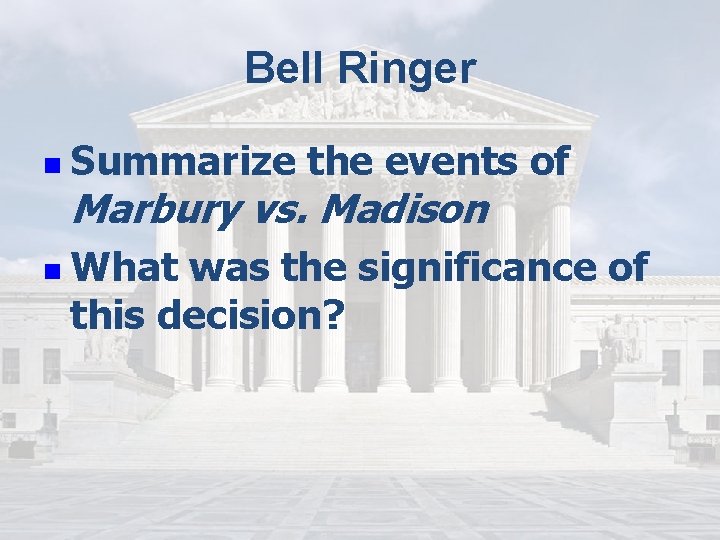 Bell Ringer

• Summarize the events of Marbury vs. Madison
• What was the significance of this decision?